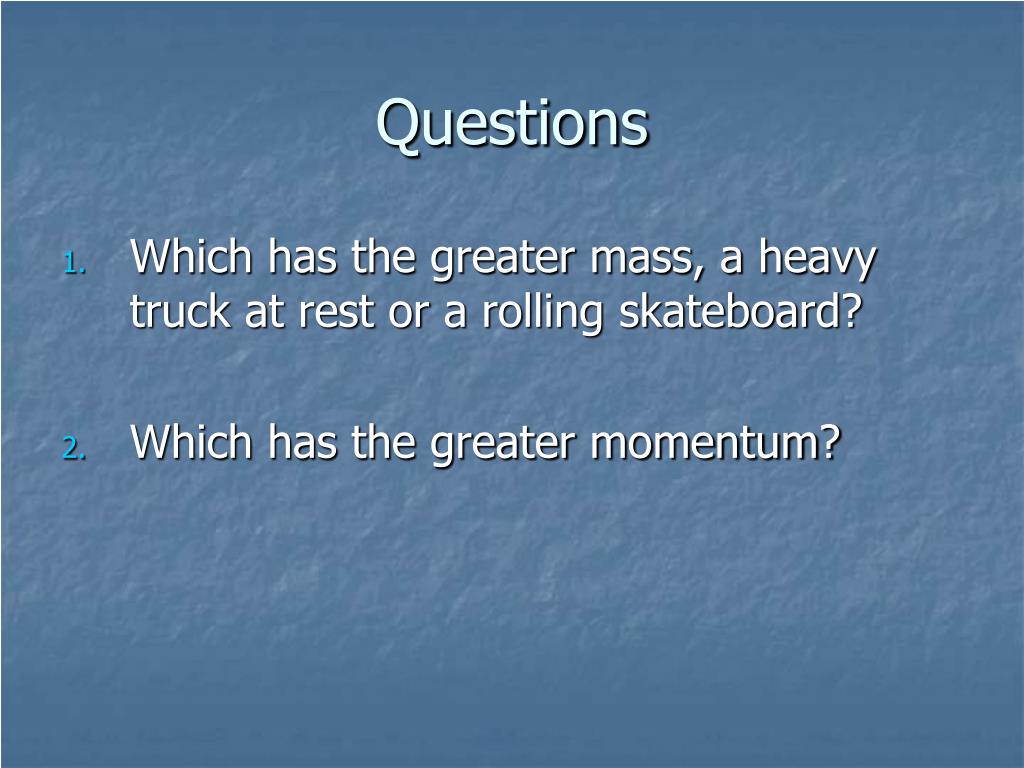 Questions

1. Which has the greater mass, a heavy truck at rest or a rolling skateboard?

2. Which has the greater momentum?